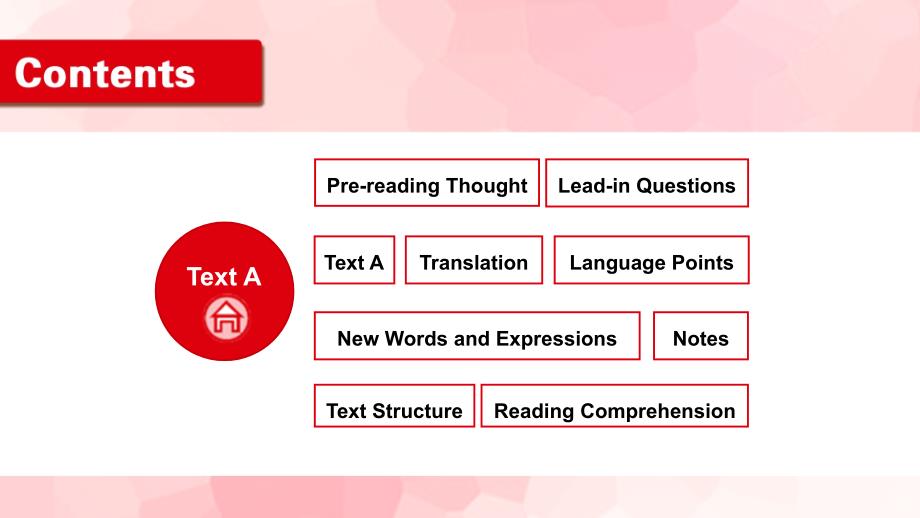 Contents

Text A

Pre-reading Thought

Lead-in Questions

Text A

Translation

Language Points

New Words and Expressions

Notes

Text Structure

Reading Comprehension